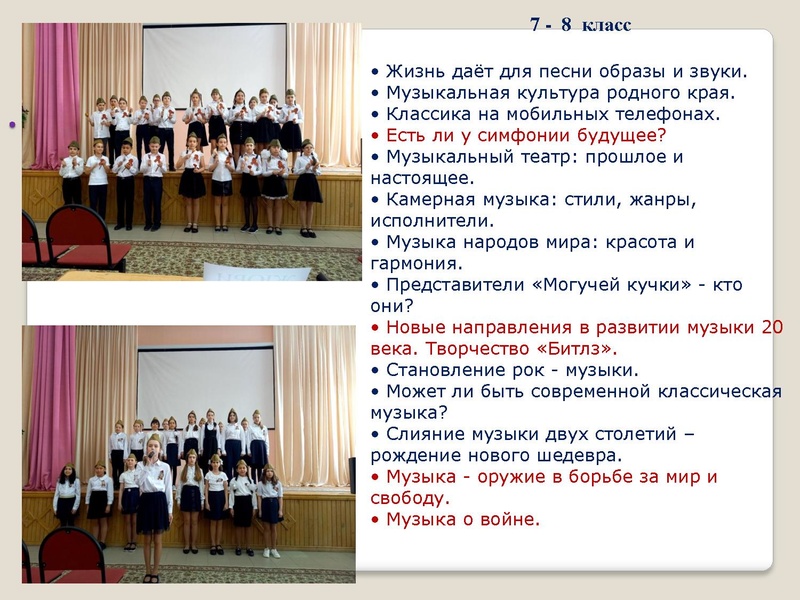 7 - 8 класс

• Жизнь даёт для песни образы и звуки.
• Музыкальная культура родного края.
• Классика на мобильных телефонах.
• Есть ли у симфонии будущее?
• Музыкальный театр: прошлое и настоящее.
• Камерная музыка: стили, жанры, исполнители.
• Музыка народов мира: красота и гармония.
• Представители «Могучей кучки» - кто они?
• Новые направления в развитии музыки 20 века. Творчество «Битлз».
• Становление рок - музыки.
• Может ли быть современной классическая музыка?
• Слияние музыки двух столетий – рождение нового шедевра.
• Музыка - оружие в борьбе за мир и свободу.
• Музыка о войне.